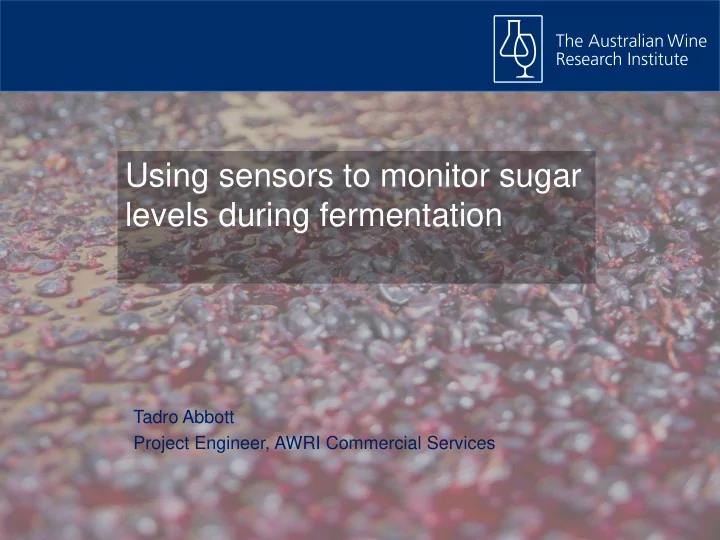 The Australian Wine Research Institute

Using sensors to monitor sugar levels during fermentation

Tadro Abbott
Project Engineer, AWRI Commercial Services